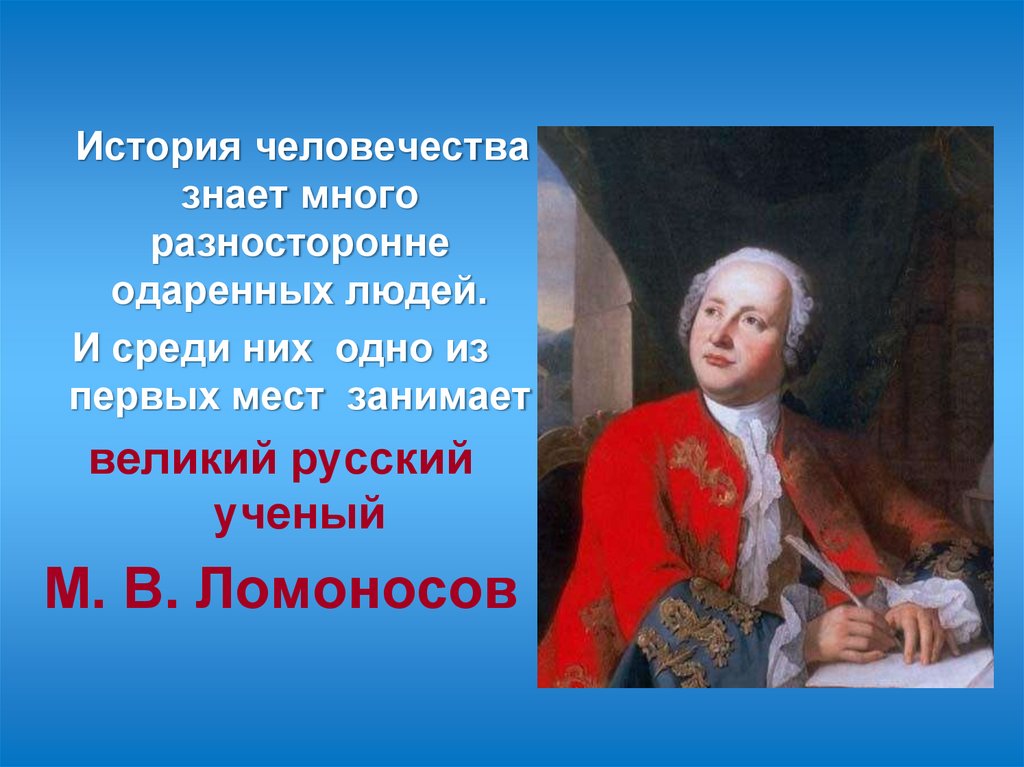 История человечества знает много разносторонне одаренных людей.

И среди них одно из первых мест занимает

великий русский ученый

М. В. Ломоносов